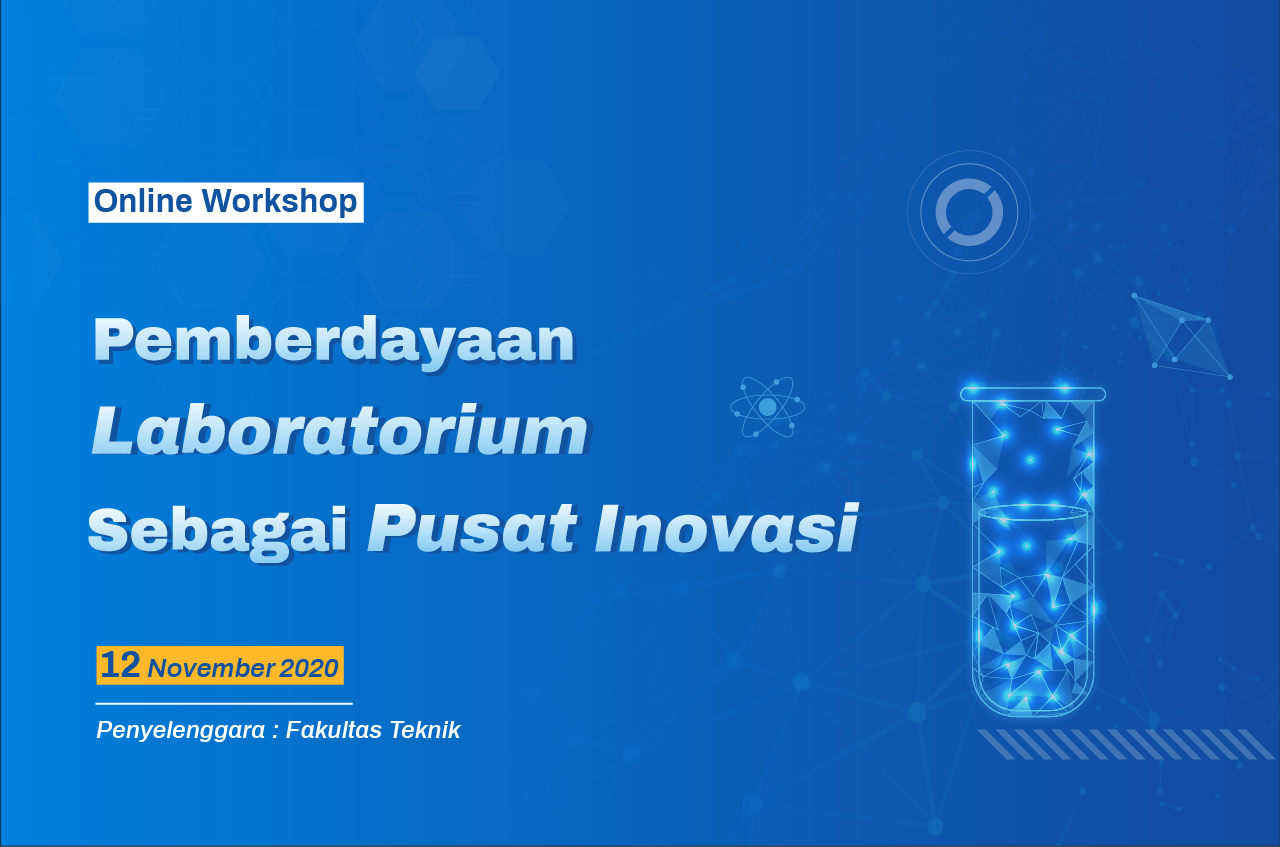 Online Workshop

Pemberdayaan Laboratorium Sebagai Pusat Inovasi

12 November 2020

Penyelenggara : Fakultas Teknik